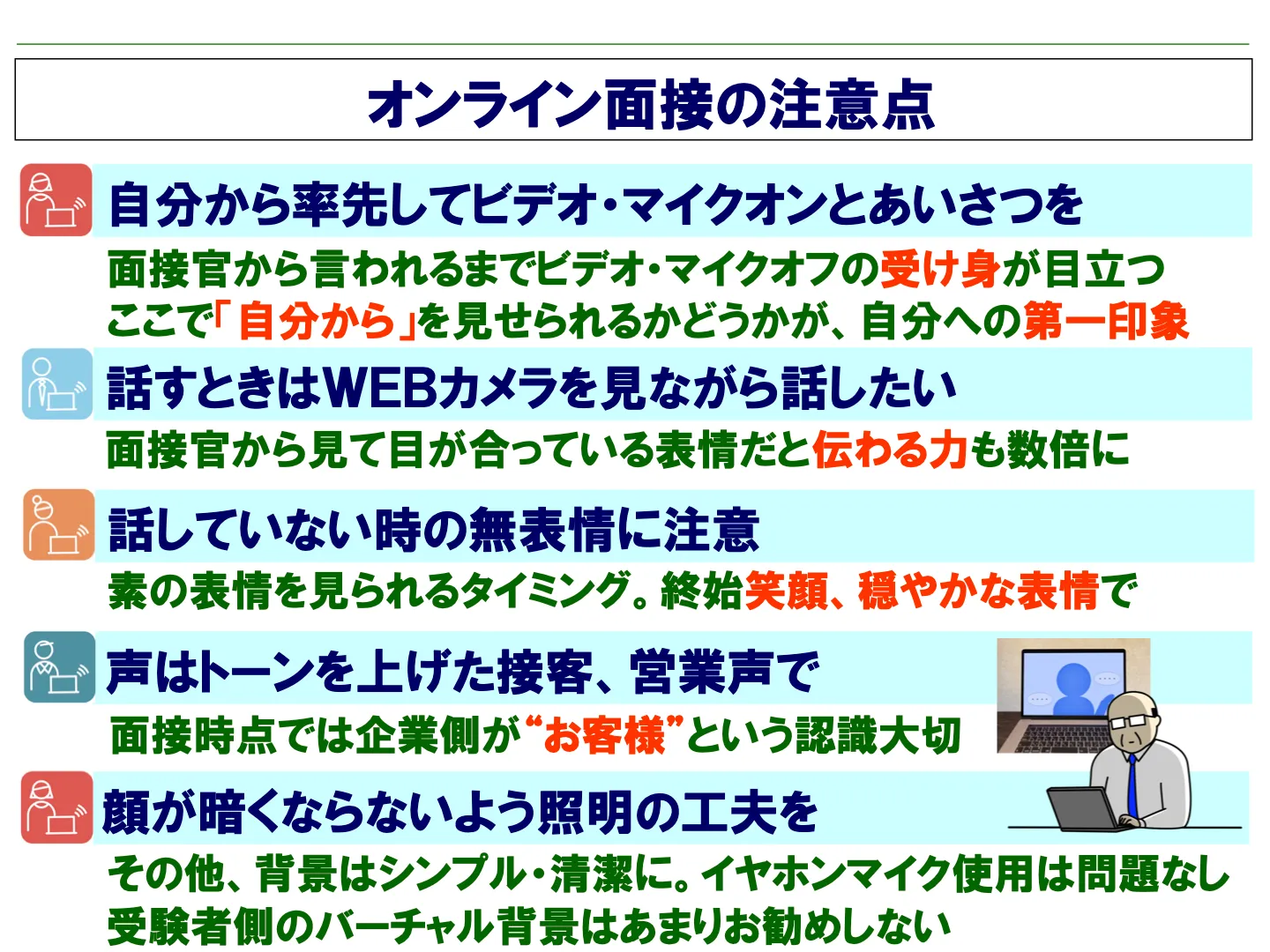 オンライン面接の注意点

自分から率先してビデオ・マイクオンとあいさつを

面接官から言われるまでビデオ・マイクオフの受け身が目立つ
ここで「自分から」を見せられるかどうかが、自分への第一印象

話すときはWEBカメラを見ながら話したい

面接官から見て目が合っている表情だと伝わる力も数倍に

話していない時の無表情に注意

素の表情を見られるタイミング。終始笑顔、穏やかな表情で

声はトーンを上げた接客、営業声で

面接時点では企業側が“お客様”という認識大切

顔が暗くならないよう照明の工夫を

その他、背景はシンプル・清潔に。イヤホンマイク使用は問題なし
受験者側のバーチャル背景はあまりお勧めしない